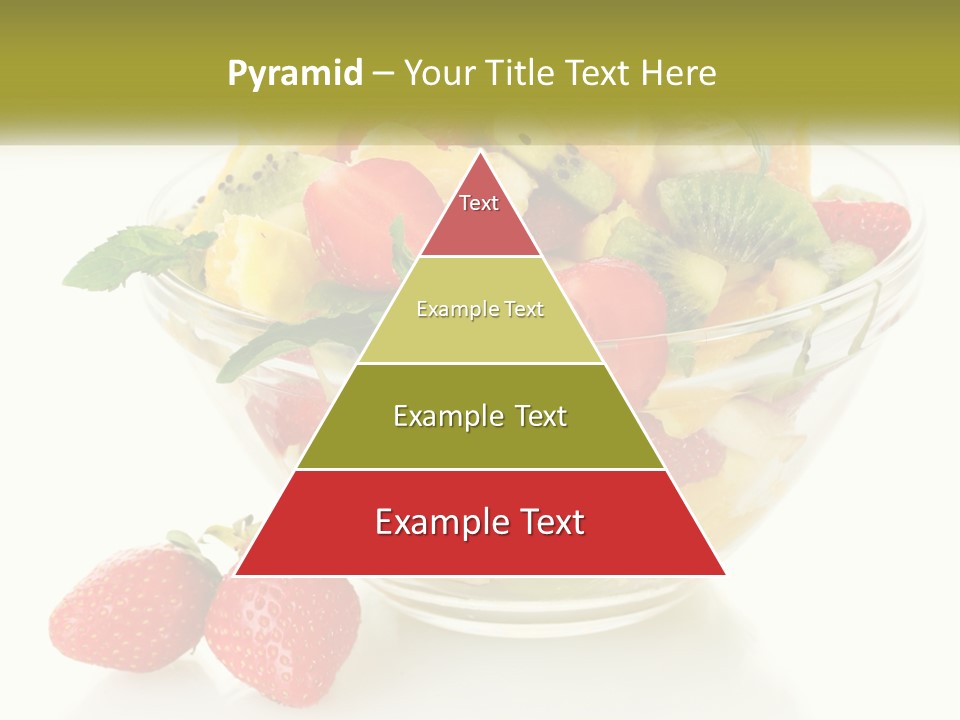 Pyramid – Your Title Text Here

Text

Example Text

Example Text

Example Text